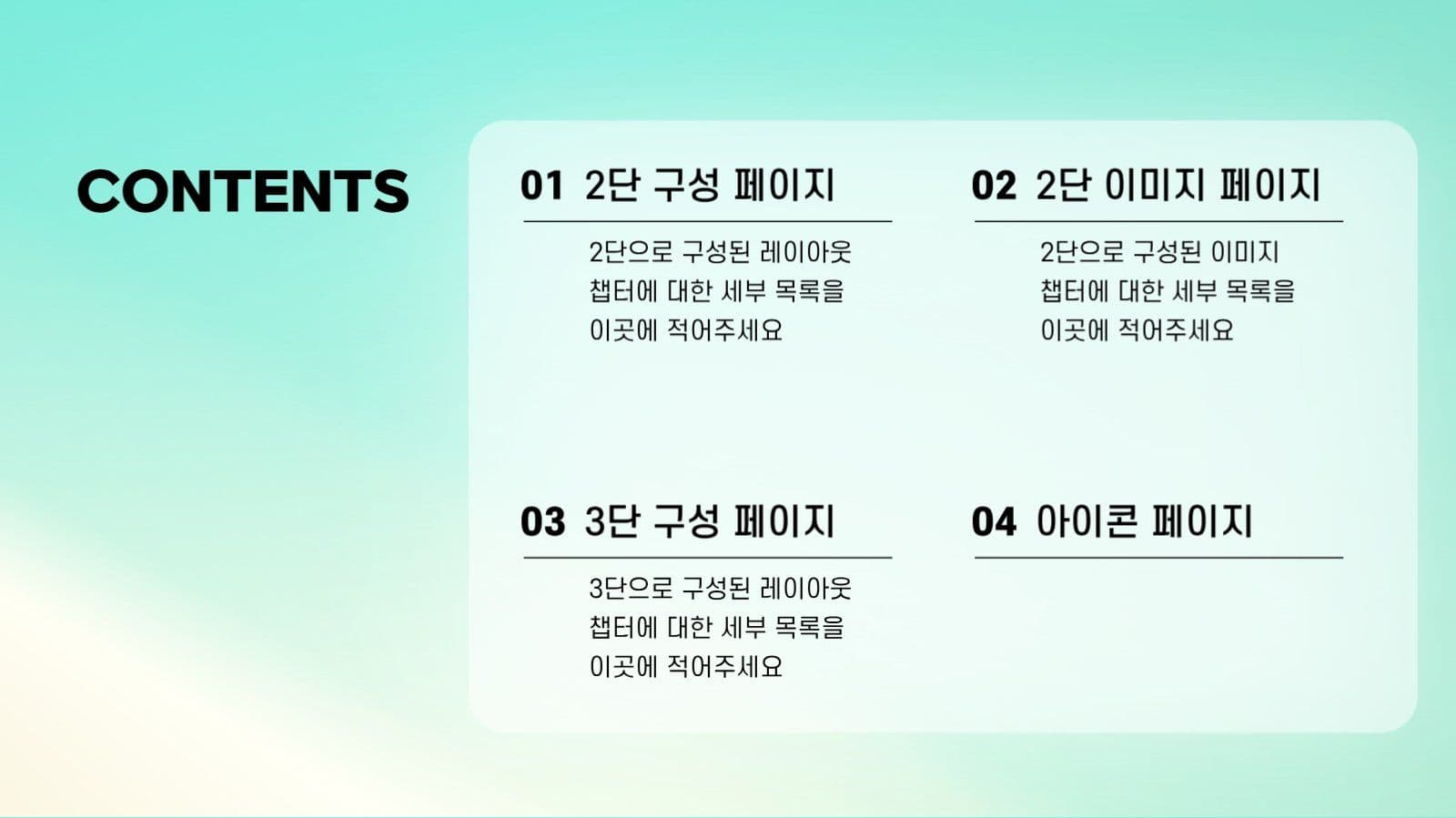 CONTENTS

01 2단 구성 페이지

2단으로 구성된 레이아웃
챕터에 대한 세부 목록을
이곳에 적어주세요

02 2단 이미지 페이지

2단으로 구성된 이미지
챕터에 대한 세부 목록을
이곳에 적어주세요

03 3단 구성 페이지

3단으로 구성된 레이아웃
챕터에 대한 세부 목록을
이곳에 적어주세요

04 아이콘 페이지